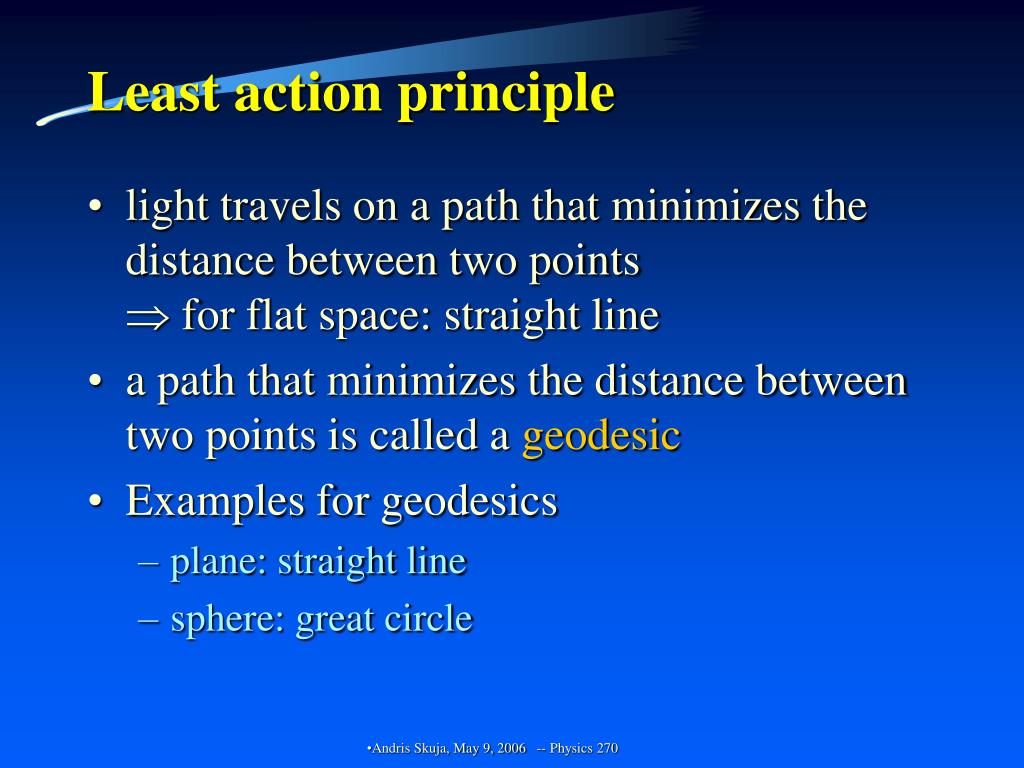 Least action principle

• light travels on a path that minimizes the distance between two points
$\Rightarrow$ for flat space: straight line

• a path that minimizes the distance between two points is called a geodesic

• Examples for geodesics
– plane: straight line
– sphere: great circle

•Andris Skuja, May 9, 2006 -- Physics 270